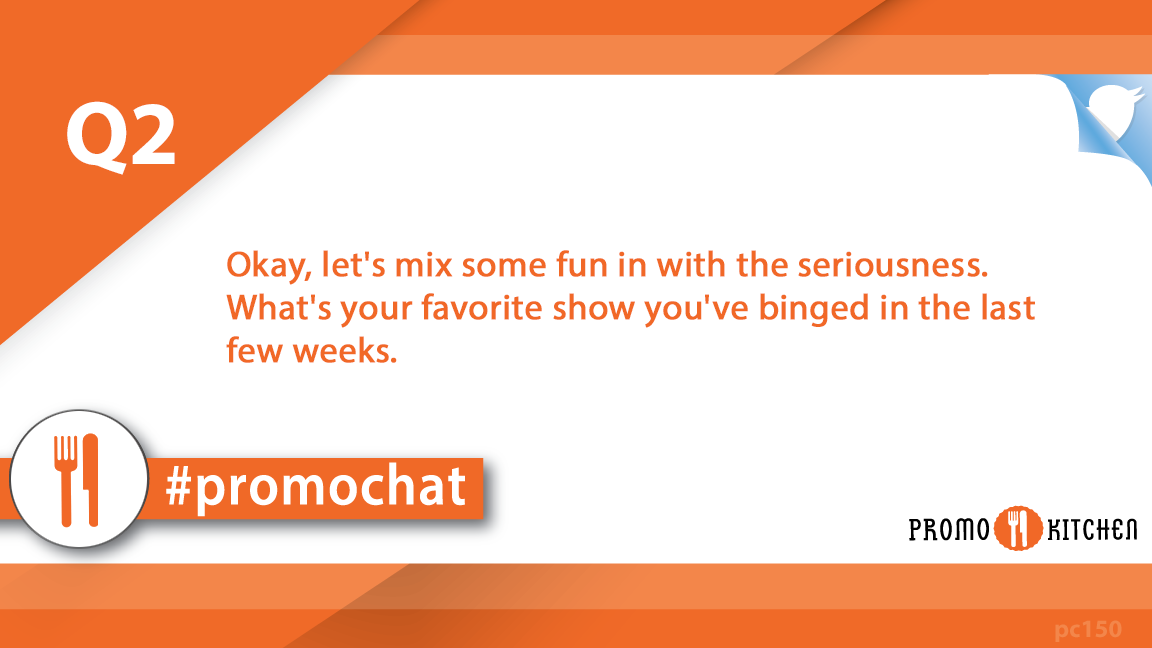 Q2

Okay, let's mix some fun in with the seriousness. What's your favorite show you've binged in the last few weeks.

#promochat

PROMO KITCHEN

pc150